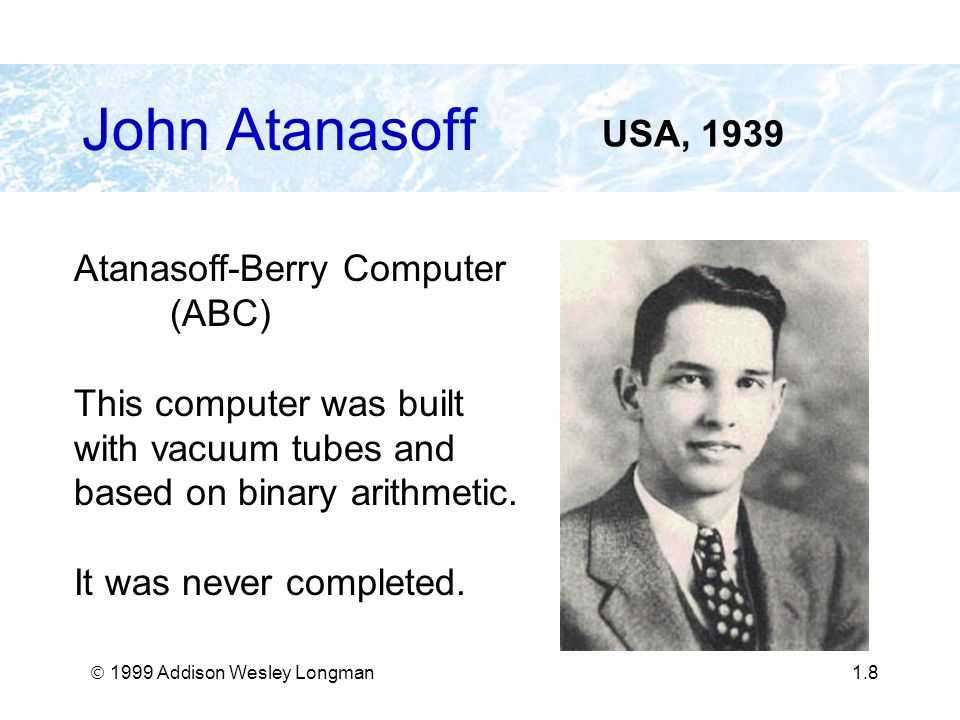 John Atanasoff

USA, 1939

Atanasoff-Berry Computer (ABC)

This computer was built with vacuum tubes and based on binary arithmetic.

It was never completed.

© 1999 Addison Wesley Longman

1.8